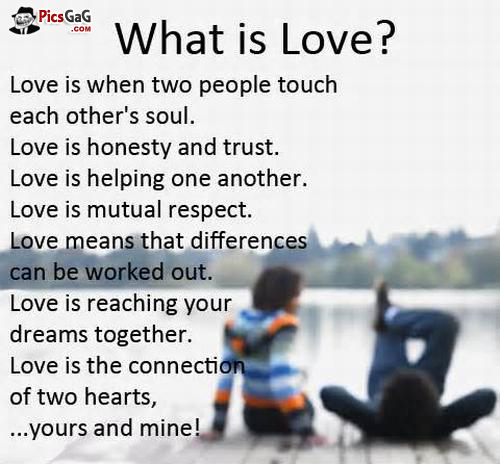 PicsGaG
.COM

What is Love?

Love is when two people touch each other's soul.
Love is honesty and trust.
Love is helping one another.
Love is mutual respect.
Love means that differences can be worked out.
Love is reaching your dreams together.
Love is the connection of two hearts,
...yours and mine!